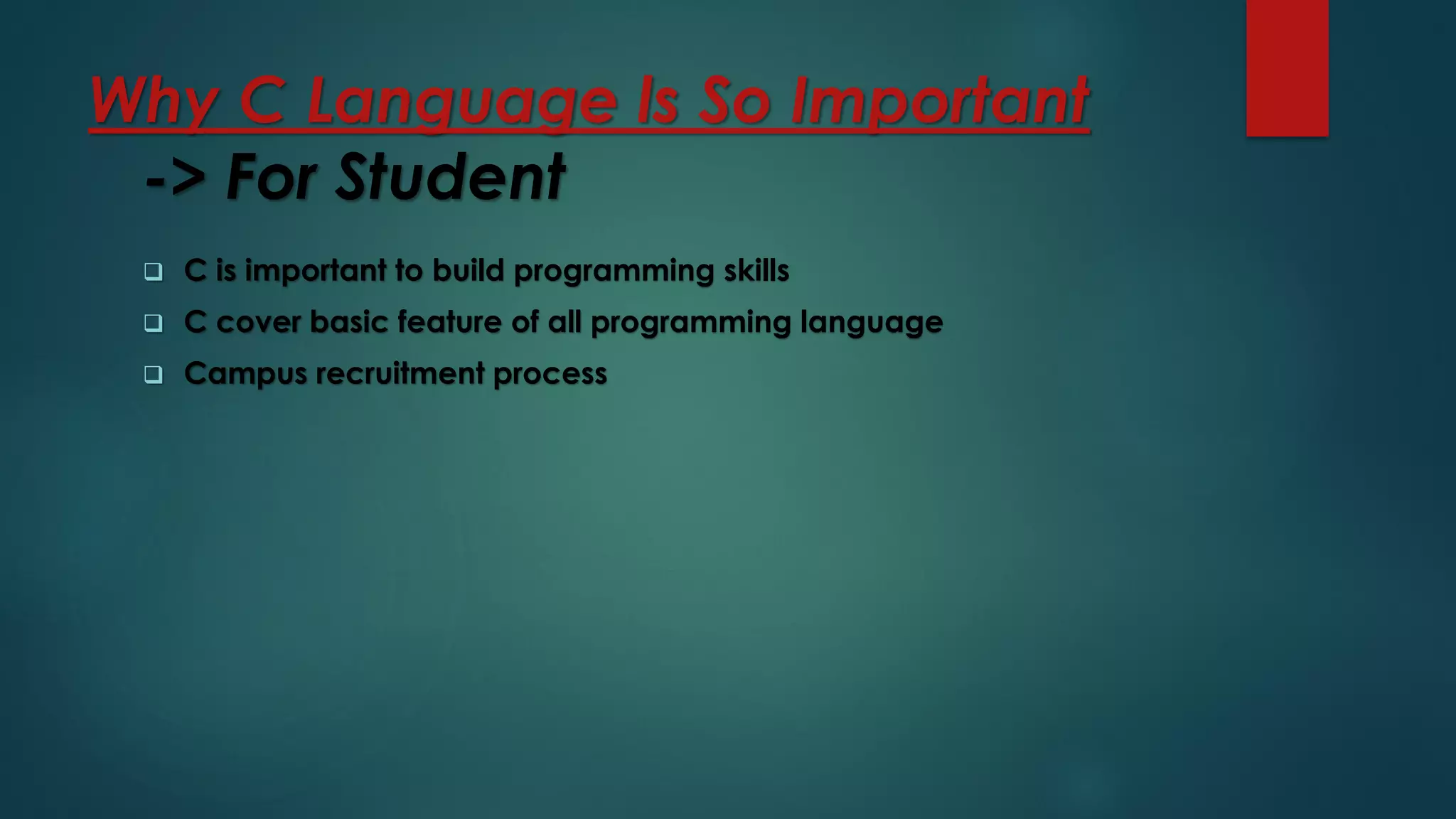 Why C Language Is So Important
-> For Student

❑ C is important to build programming skills
❑ C cover basic feature of all programming language
❑ Campus recruitment process